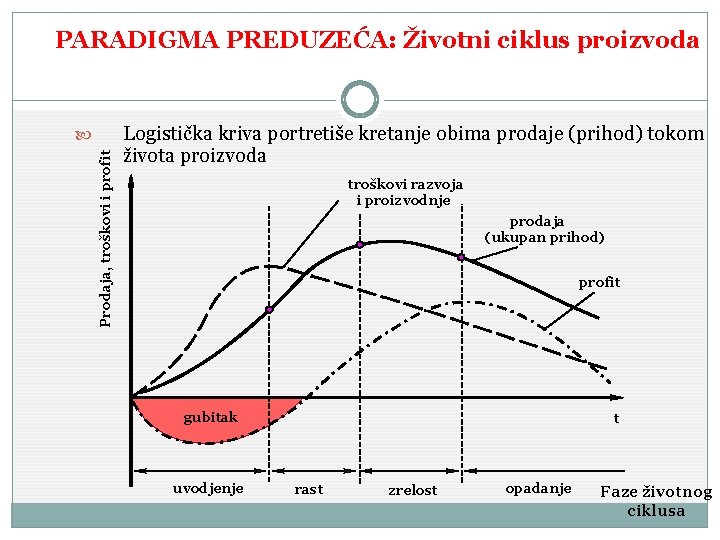 PARADIGMA PREDUZEĆA: Životni ciklus proizvoda

Logistička kriva portretiše kretanje obima prodaje (prihod) tokom života proizvoda

Prodaja, troškovi i profit

troškovi razvoja i proizvodnje

prodaja (ukupan prihod)

profit

gubitak

t

uvodjenje

rast

zrelost

opadanje

Faze životnog ciklusa